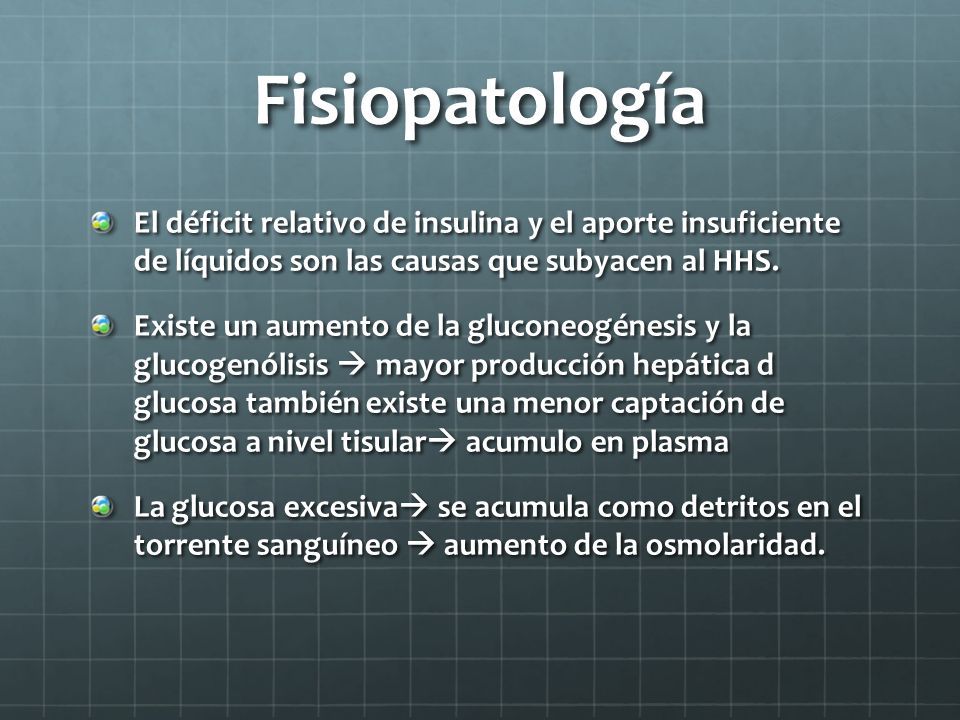 Fisiopatología

El déficit relativo de insulina y el aporte insuficiente de líquidos son las causas que subyacen al HHS.

Existe un aumento de la gluconeogénesis y la glucogenólisis → mayor producción hepática d glucosa también existe una menor captación de glucosa a nivel tisular→ acumulo en plasma

La glucosa excesiva→ se acumula como detritos en el torrente sanguíneo → aumento de la osmolaridad.